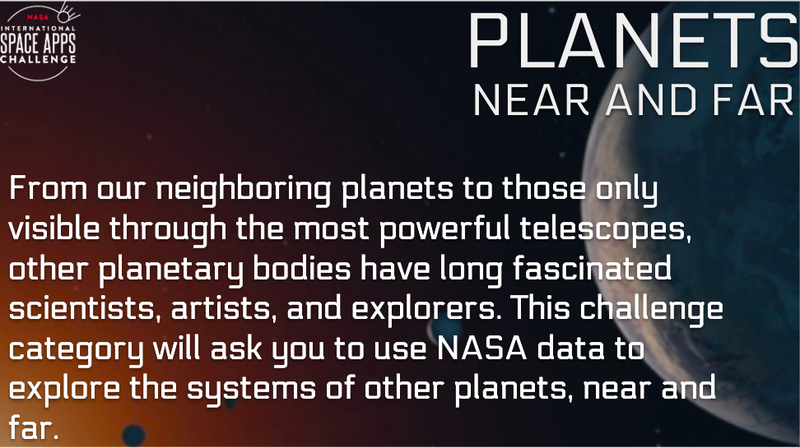 NASA
INTERNATIONAL
SPACE APPS
CHALLENGE

PLANETS
NEAR AND FAR

From our neighboring planets to those only visible through the most powerful telescopes, other planetary bodies have long fascinated scientists, artists, and explorers. This challenge category will ask you to use NASA data to explore the systems of other planets, near and far.